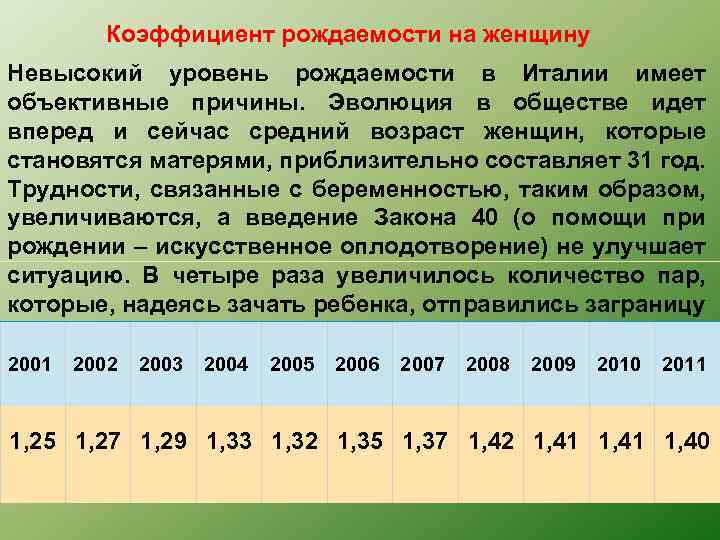 Коэффициент рождаемости на женщину

Невысокий уровень рождаемости в Италии имеет объективные причины. Эволюция в обществе идет вперед и сейчас средний возраст женщин, которые становятся матерями, приблизительно составляет 31 год. Трудности, связанные с беременностью, таким образом, увеличиваются, а введение Закона 40 (о помощи при рождении – искусственное оплодотворение) не улучшает ситуацию. В четыре раза увеличилось количество пар, которые, надеясь зачать ребенка, отправились заграницу

| 2001 | 2002 | 2003 | 2004 | 2005 | 2006 | 2007 | 2008 | 2009 | 2010 | 2011 |
|---|---|---|---|---|---|---|---|---|---|---|
| 1,25 | 1,27 | 1,29 | 1,33 | 1,32 | 1,35 | 1,37 | 1,42 | 1,41 | 1,41 | 1,40 |